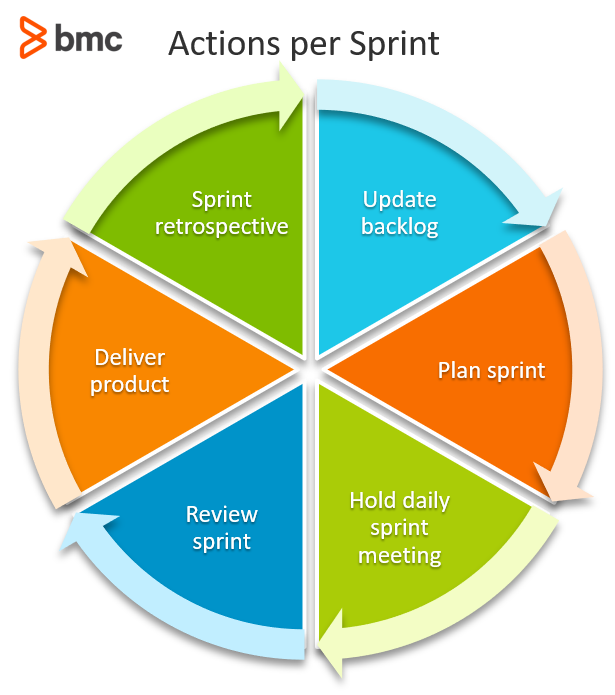 bmc

Actions per Sprint

Update backlog

Plan sprint

Hold daily sprint meeting

Review sprint

Deliver product

Sprint retrospective